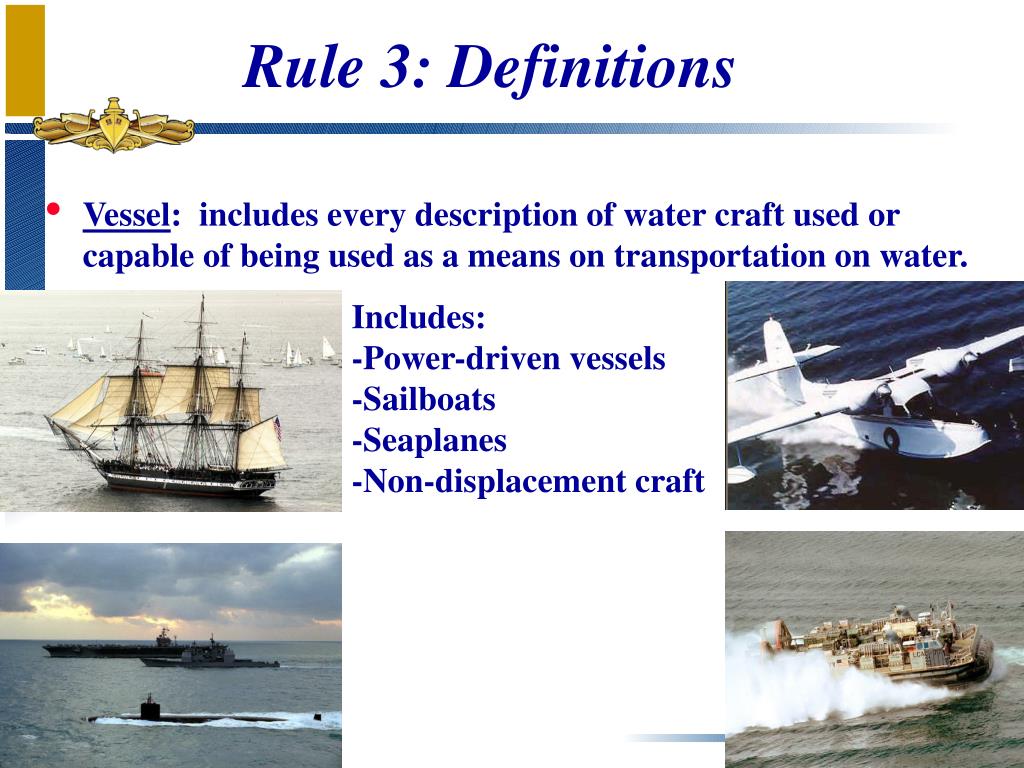 Rule 3: Definitions

• Vessel: includes every description of water craft used or capable of being used as a means on transportation on water.

Includes:
-Power-driven vessels
-Sailboats
-Seaplanes
-Non-displacement craft